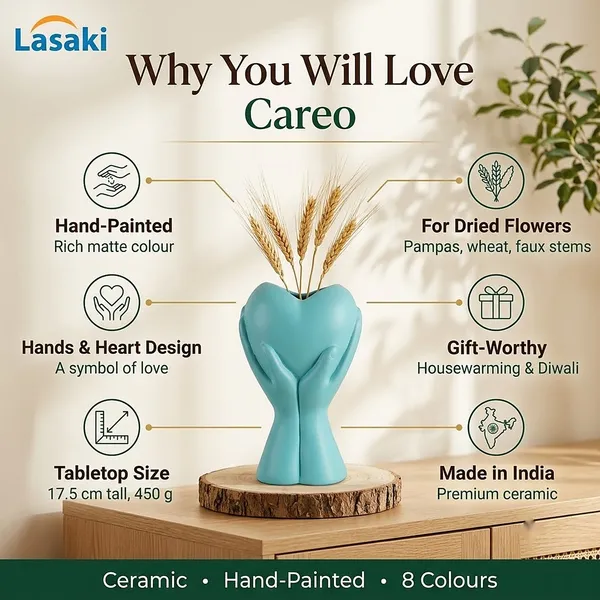 Lasaki

Why You Will Love
Careo

Hand-Painted
Rich matte colour

Hands & Heart Design
A symbol of love

Tabletop Size
17.5 cm tall, 450 g

For Dried Flowers
Pampas, wheat, faux stems

Gift-Worthy
Housewarming & Diwali

Made in India
Premium ceramic

Ceramic • Hand-Painted • 8 Colours